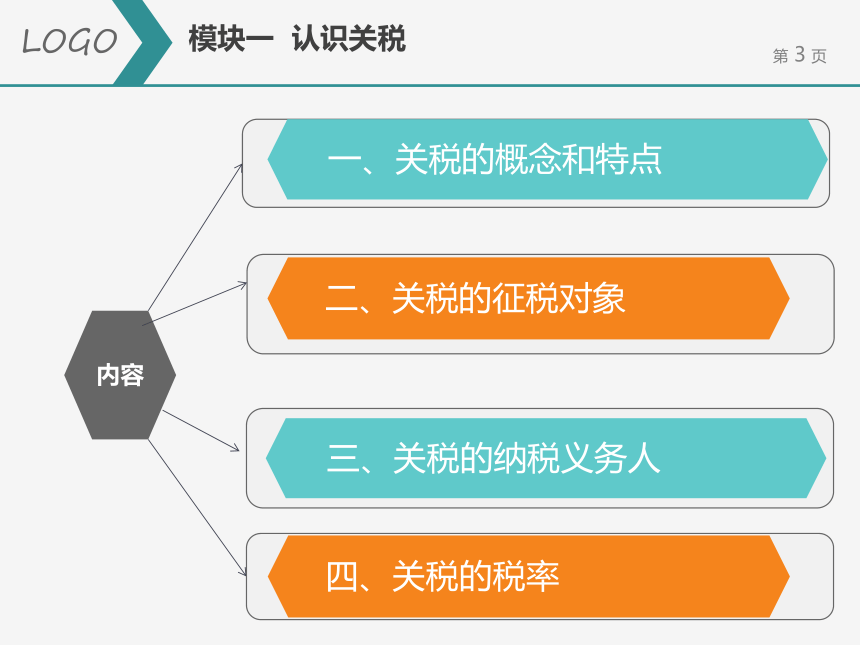 LOGO

模块一 认识关税

第 3 页

内容

一、关税的概念和特点

二、关税的征税对象

三、关税的纳税义务人

四、关税的税率